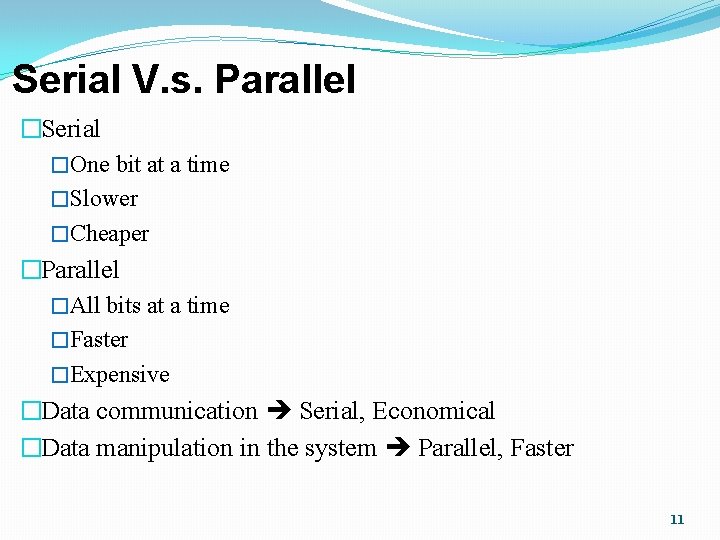 Serial V.s. Parallel

□Serial
□One bit at a time
□Slower
□Cheaper
□Parallel
□All bits at a time
□Faster
□Expensive
□Data communication ➔ Serial, Economical
□Data manipulation in the system ➔ Parallel, Faster

11